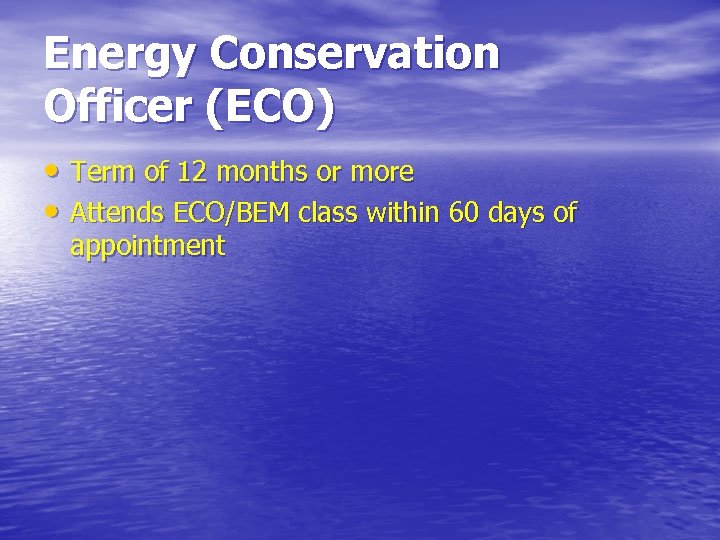 Energy Conservation Officer (ECO)

• Term of 12 months or more
• Attends ECO/BEM class within 60 days of appointment